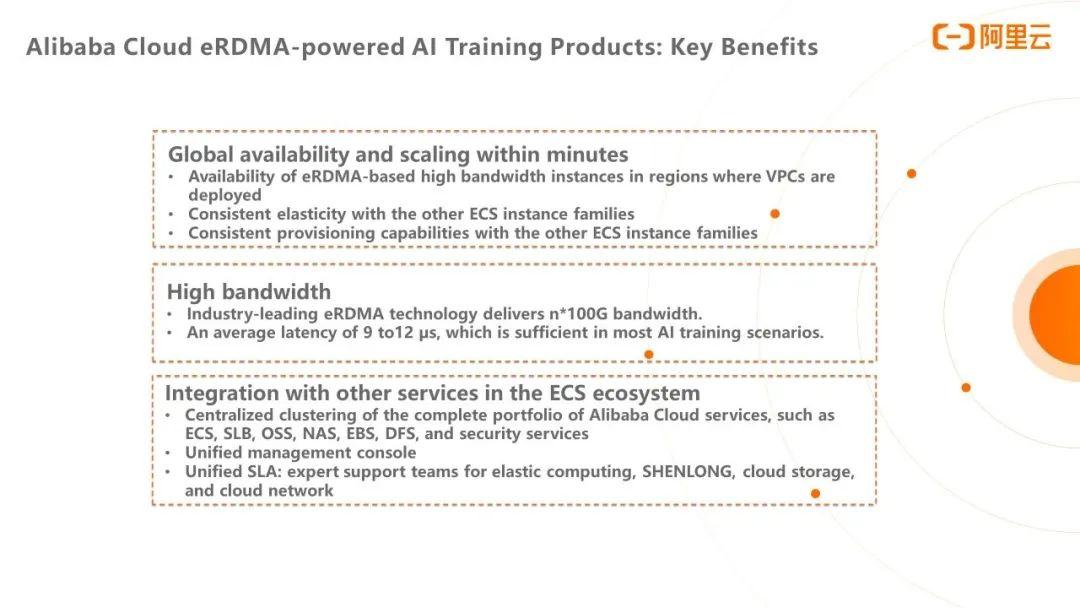 Alibaba Cloud eRDMA-powered AI Training Products: Key Benefits

阿里云

Global availability and scaling within minutes
• Availability of eRDMA-based high bandwidth instances in regions where VPCs are deployed
• Consistent elasticity with the other ECS instance families
• Consistent provisioning capabilities with the other ECS instance families

High bandwidth
• Industry-leading eRDMA technology delivers n*100G bandwidth.
• An average latency of 9 to12 μs, which is sufficient in most AI training scenarios.

Integration with other services in the ECS ecosystem
• Centralized clustering of the complete portfolio of Alibaba Cloud services, such as ECS, SLB, OSS, NAS, EBS, DFS, and security services
• Unified management console
• Unified SLA: expert support teams for elastic computing, SHENLONG, cloud storage, and cloud network